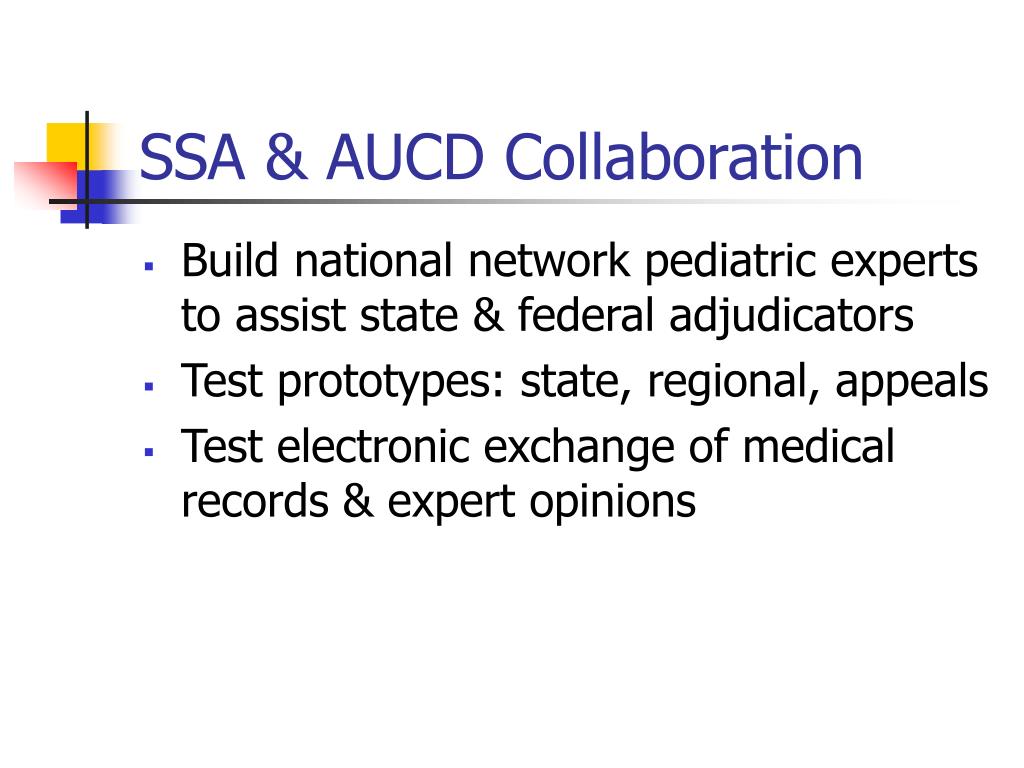 SSA & AUCD Collaboration

- Build national network pediatric experts to assist state & federal adjudicators
- Test prototypes: state, regional, appeals
- Test electronic exchange of medical records & expert opinions